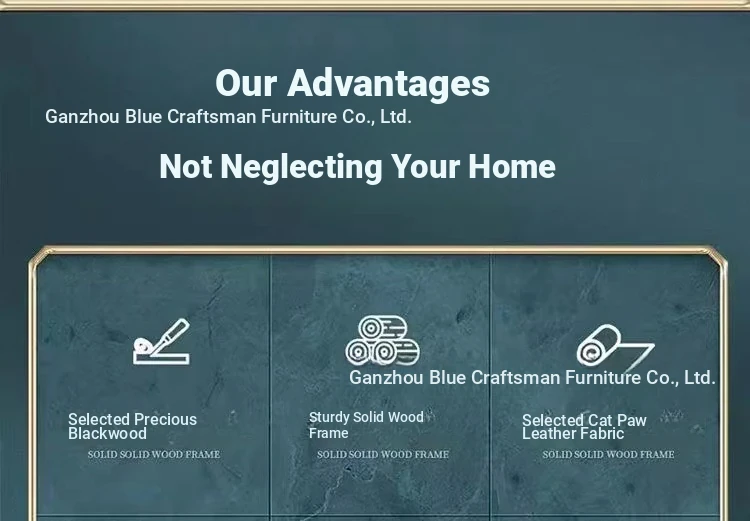 Our Advantages

Ganzhou Blue Craftsman Furniture Co., Ltd.

Not Neglecting Your Home

Ganzhou Blue Craftsman Furniture Co., Ltd.

Selected Precious Blackwood

SOLID SOLID WOOD FRAME

Sturdy Solid Wood Frame

SOLID SOLID WOOD FRAME

Selected Cat Paw Leather Fabric

SOLID SOLID WOOD FRAME